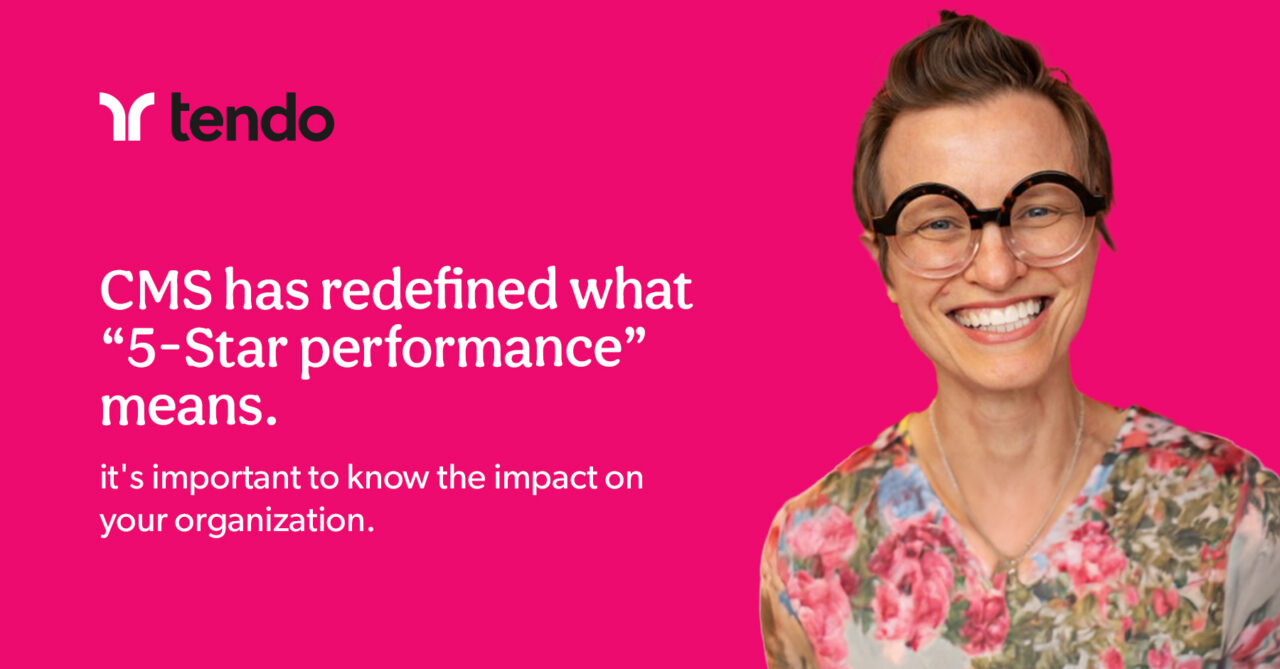 tendo

CMS has redefined what “5-Star performance” means.

it's important to know the impact on your organization.